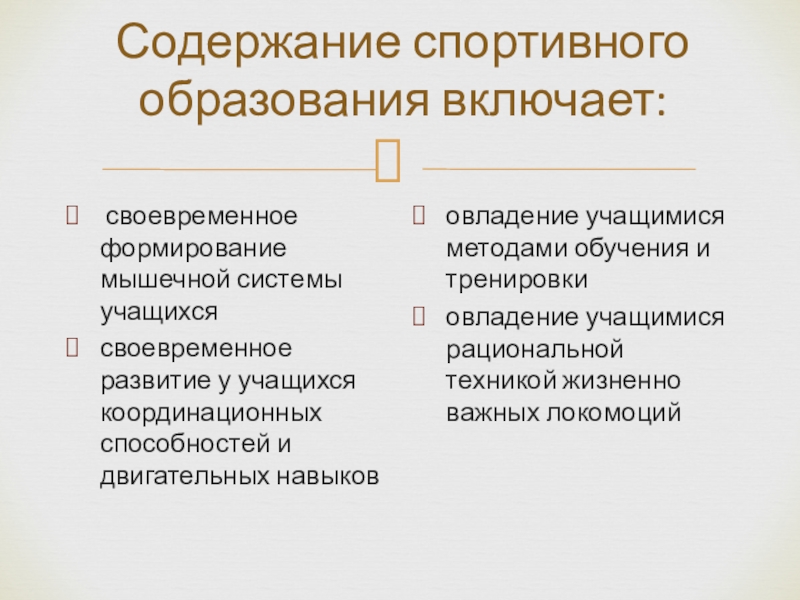 Содержание спортивного образования включает:

 своевременное формирование мышечной системы учащихся
 своевременное развитие у учащихся координационных способностей и двигательных навыков

 овладение учащимися методами обучения и тренировки
 овладение учащимися рациональной техникой жизненно важных локомоций